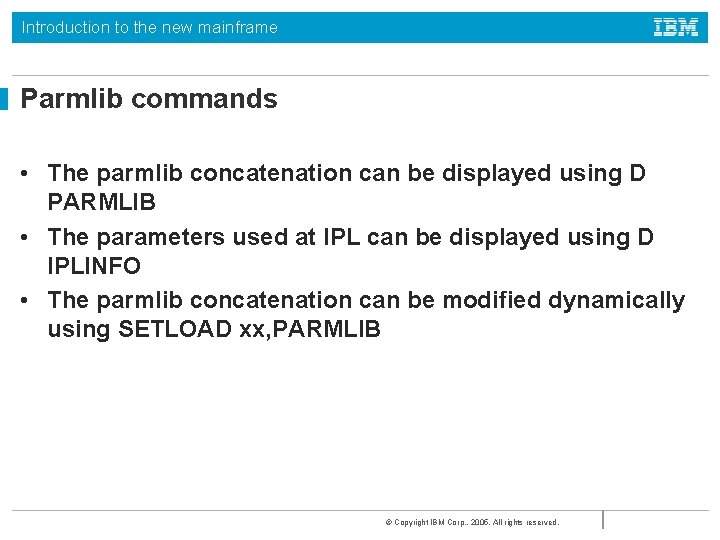 Introduction to the new mainframe

IBM

Parmlib commands

• The parmlib concatenation can be displayed using D PARMLIB
• The parameters used at IPL can be displayed using D IPLINFO
• The parmlib concatenation can be modified dynamically using SETLOAD xx,PARMLIB

© Copyright IBM Corp., 2005. All rights reserved.